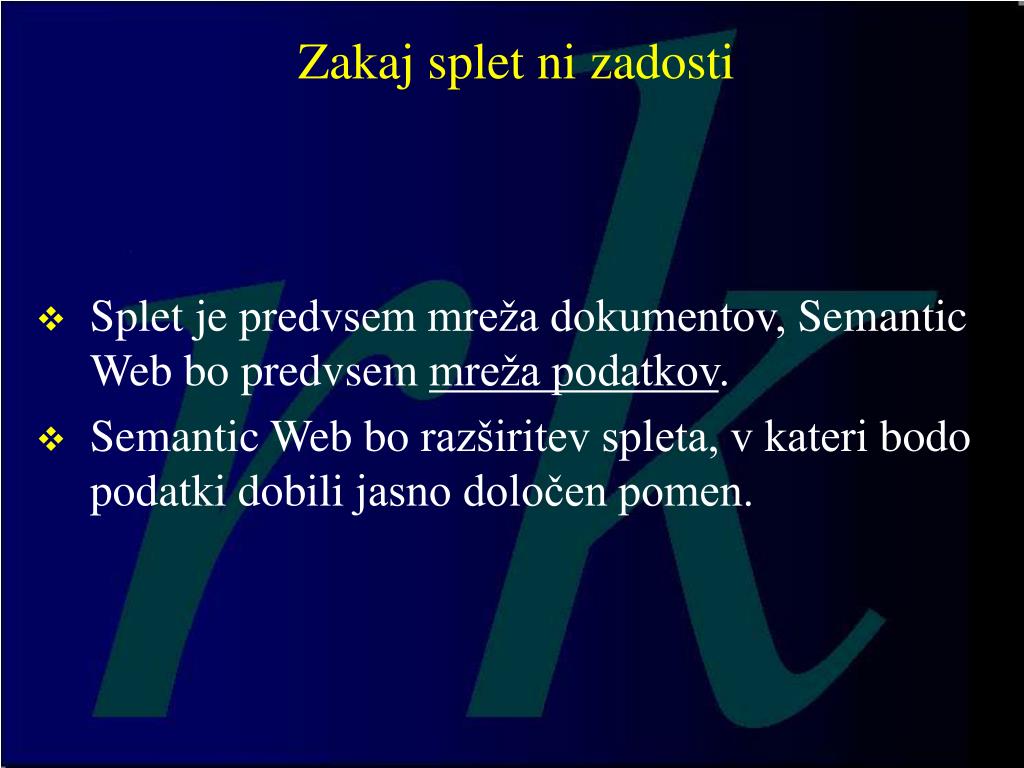 Zakaj splet ni zadosti

❖ Splet je predvsem mreža dokumentov, Semantic Web bo predvsem mreža podatkov.
❖ Semantic Web bo razširitev spleta, v kateri bodo podatki dobili jasno določen pomen.